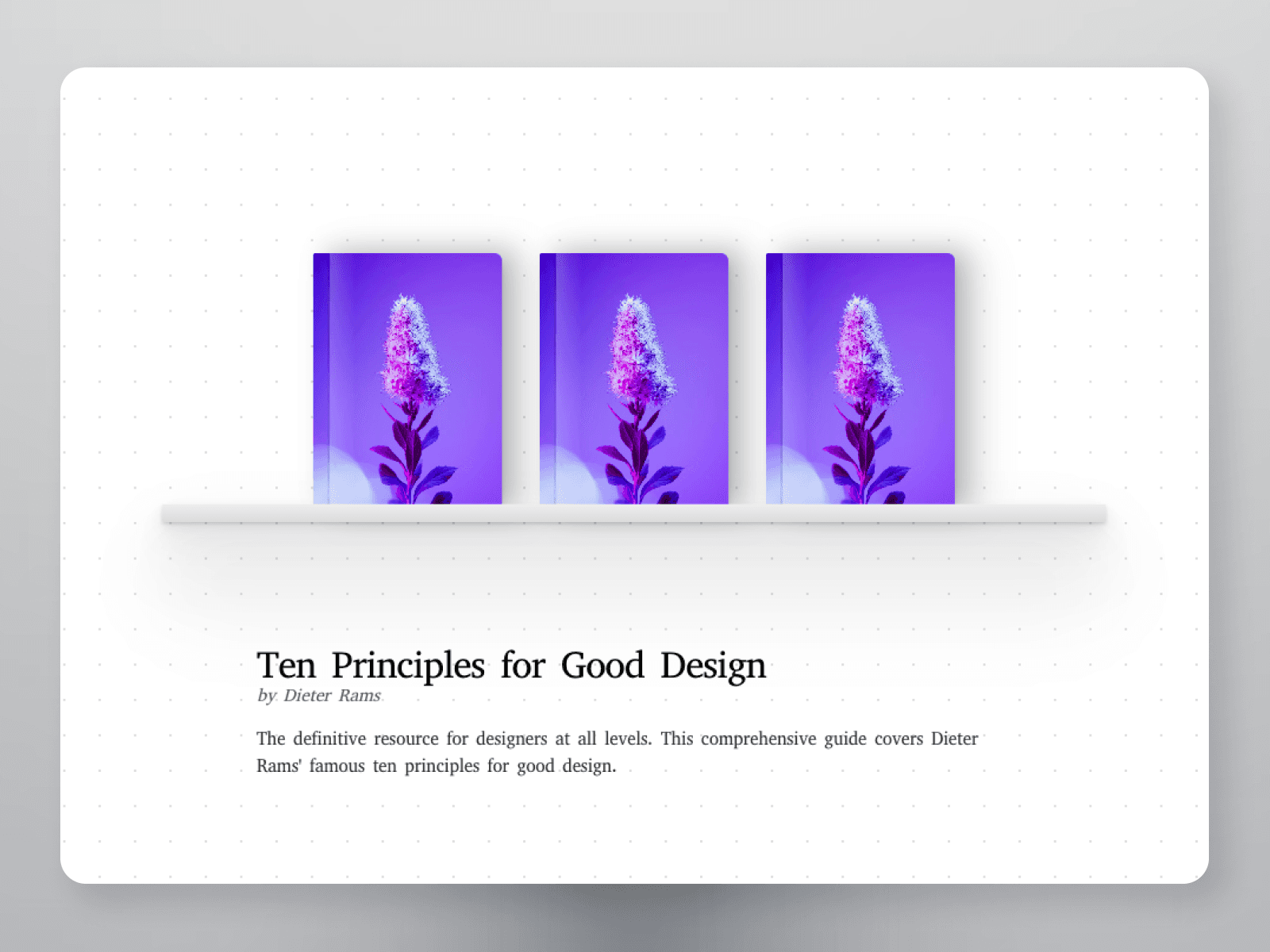 Ten Principles for Good Design
by Dieter Rams

The definitive resource for designers at all levels. This comprehensive guide covers Dieter Rams' famous ten principles for good design.